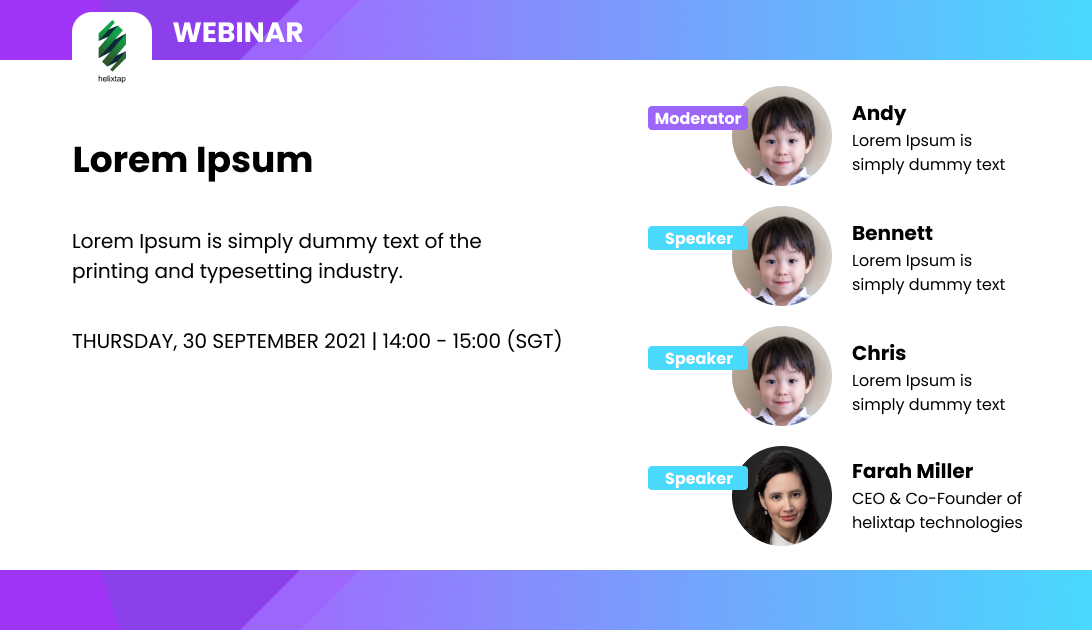 helixtap

WEBINAR

Lorem Ipsum

Lorem Ipsum is simply dummy text of the printing and typesetting industry.

THURSDAY, 30 SEPTEMBER 2021 | 14:00 - 15:00 (SGT)

Moderator

Andy
Lorem Ipsum is simply dummy text

Speaker

Bennett
Lorem Ipsum is simply dummy text

Speaker

Chris
Lorem Ipsum is simply dummy text

Speaker

Farah Miller
CEO & Co-Founder of helixtap technologies